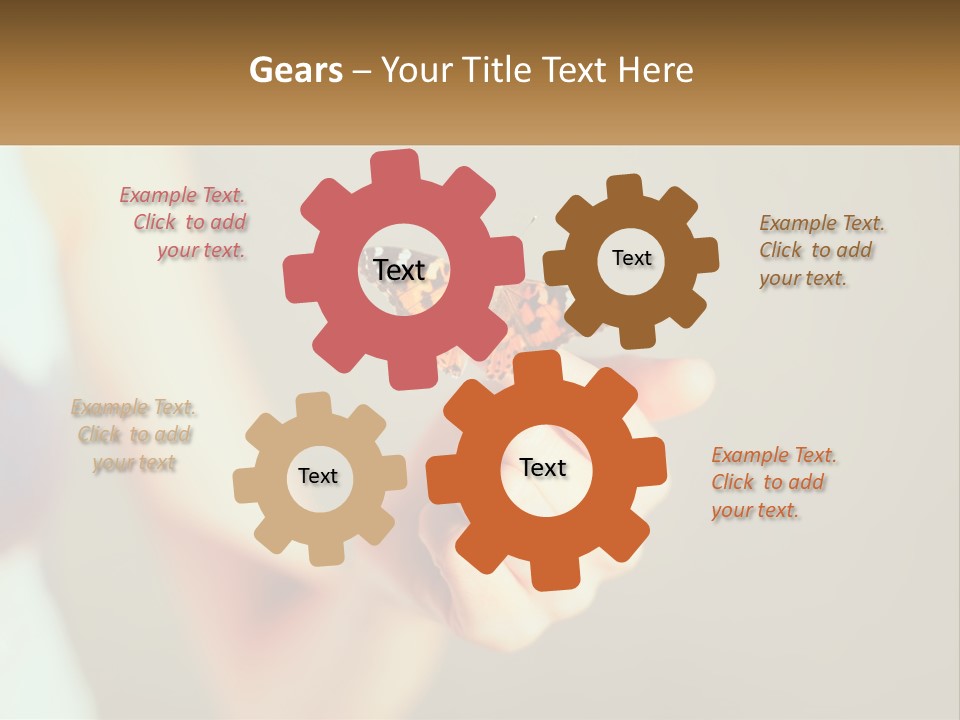 Gears – Your Title Text Here

Example Text. Click to add your text.

Text

Text

Example Text. Click to add your text.

Example Text. Click to add your text

Text

Text

Example Text. Click to add your text.